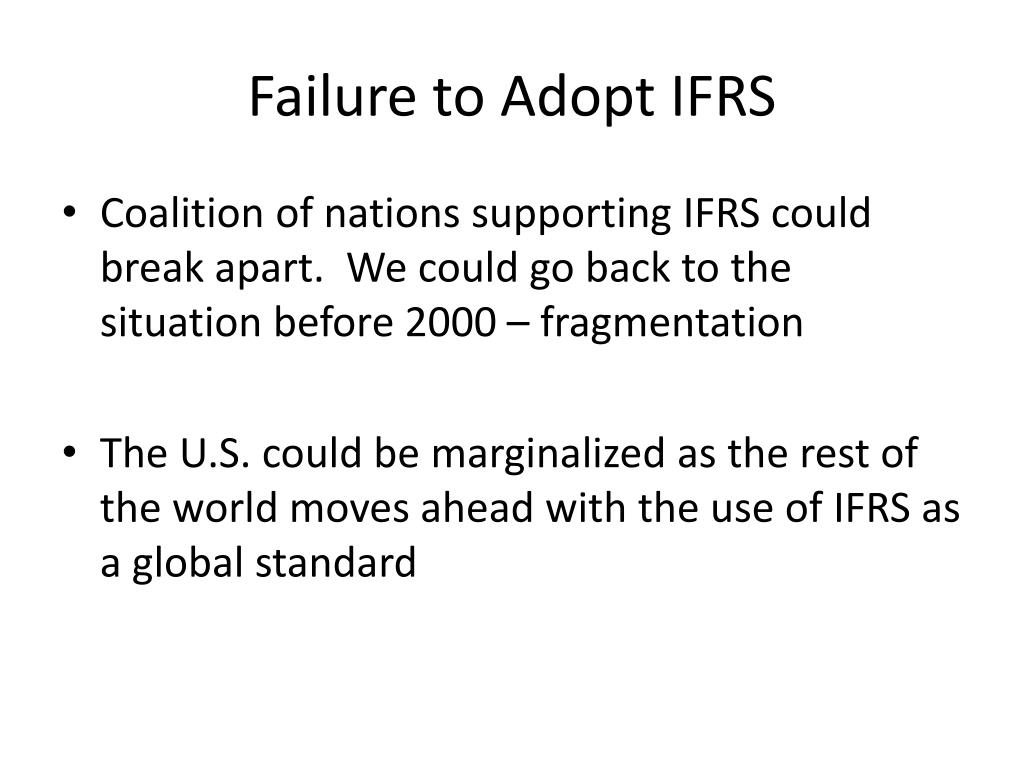 Failure to Adopt IFRS

• Coalition of nations supporting IFRS could break apart. We could go back to the situation before 2000 – fragmentation

• The U.S. could be marginalized as the rest of the world moves ahead with the use of IFRS as a global standard